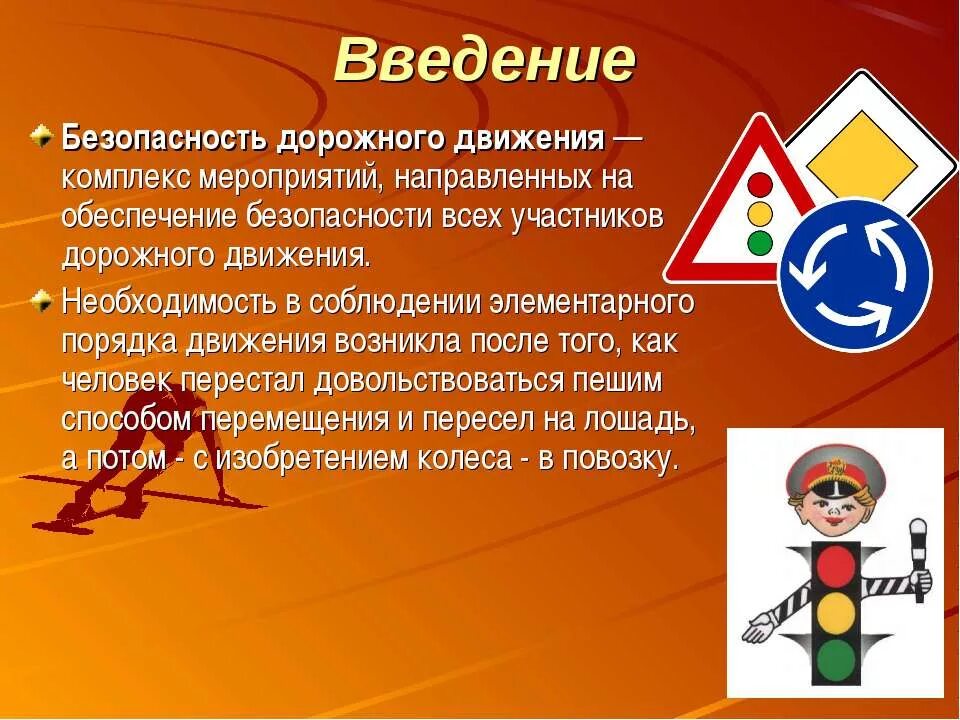 Введение

Безопасность дорожного движения — комплекс мероприятий, направленных на обеспечение безопасности всех участников дорожного движения.

Необходимость в соблюдении элементарного порядка движения возникла после того, как человек перестал довольствоваться пешим способом перемещения и пересел на лошадь, а потом - с изобретением колеса - в повозку.